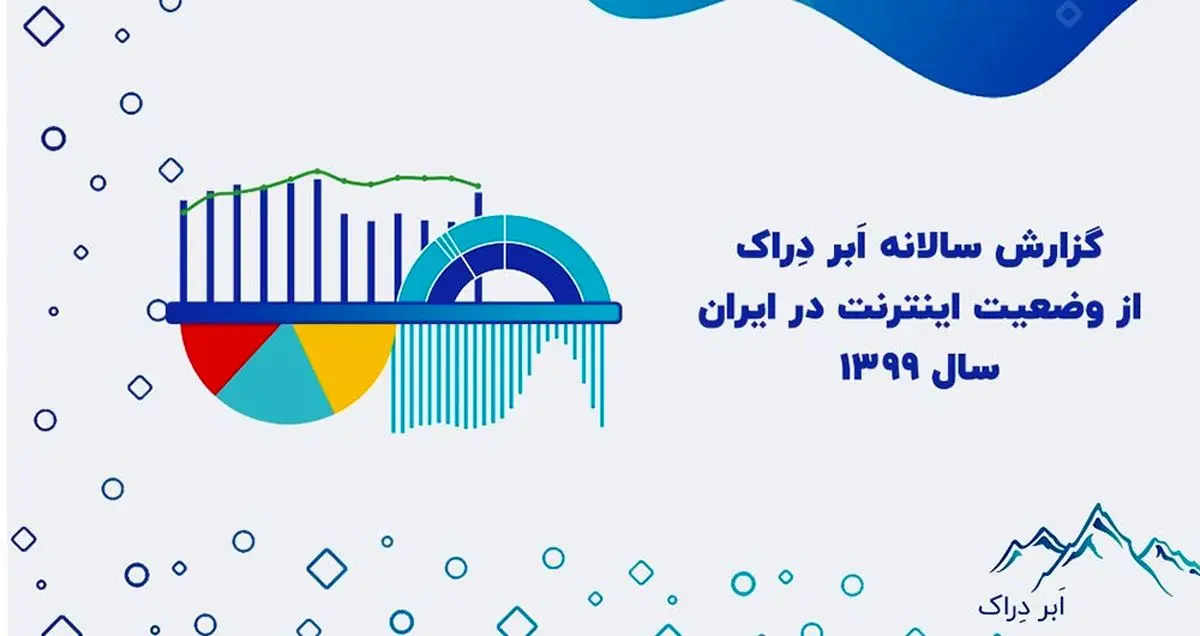 گزارش سالانه اَبر دِراک
از وضعیت اینترنت در ایران
سال ۱۳۹۹

اَبر دِراک